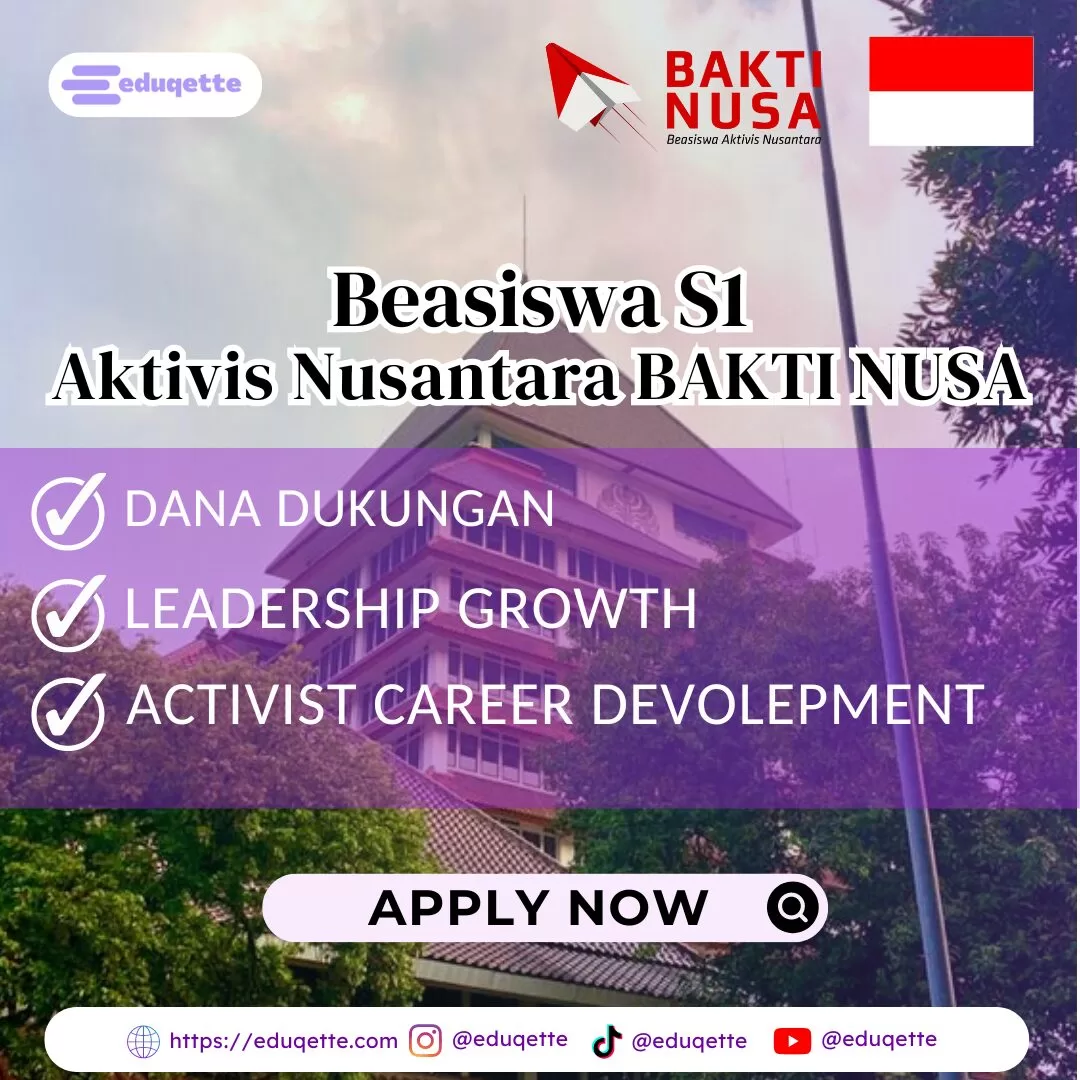 eduqette

BAKTI NUSA
Beasiswa Aktivis Nusantara

Beasiswa S1
Aktivis Nusantara BAKTI NUSA

DANA DUKUNGAN
LEADERSHIP GROWTH
ACTIVIST CAREER DEVOLEPMENT

APPLY NOW

https://eduqette.com @eduqette @eduqette @eduqette